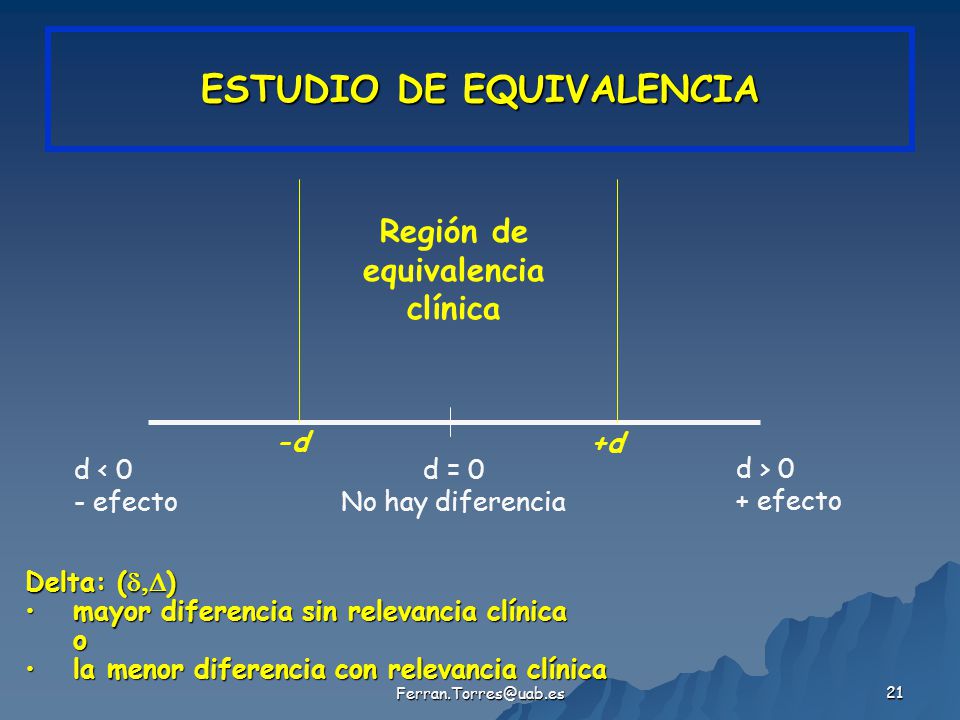 ESTUDIO DE EQUIVALENCIA

Región de equivalencia clínica

-d

+d

d < 0
- efecto

d = 0
No hay diferencia

d > 0
+ efecto

Delta: ($\delta$,$\Delta$)
• mayor diferencia sin relevancia clínica
o
• la menor diferencia con relevancia clínica

Ferran.Torres@uab.es

21